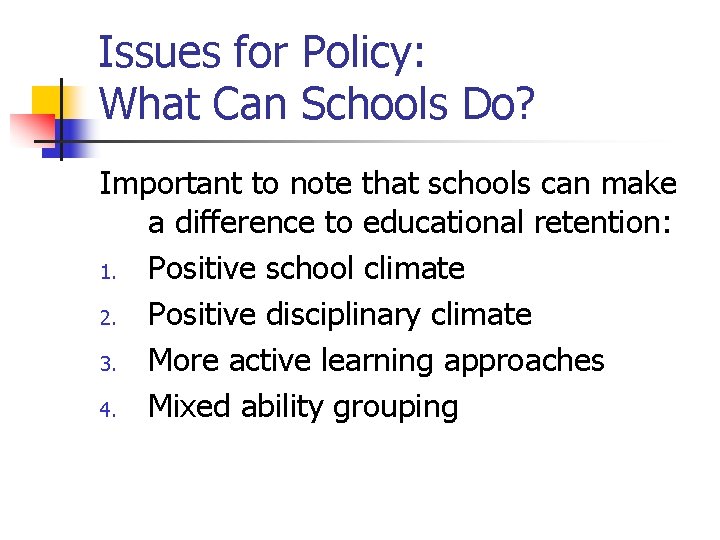 Issues for Policy:
What Can Schools Do?

Important to note that schools can make a difference to educational retention:

1. Positive school climate
2. Positive disciplinary climate
3. More active learning approaches
4. Mixed ability grouping